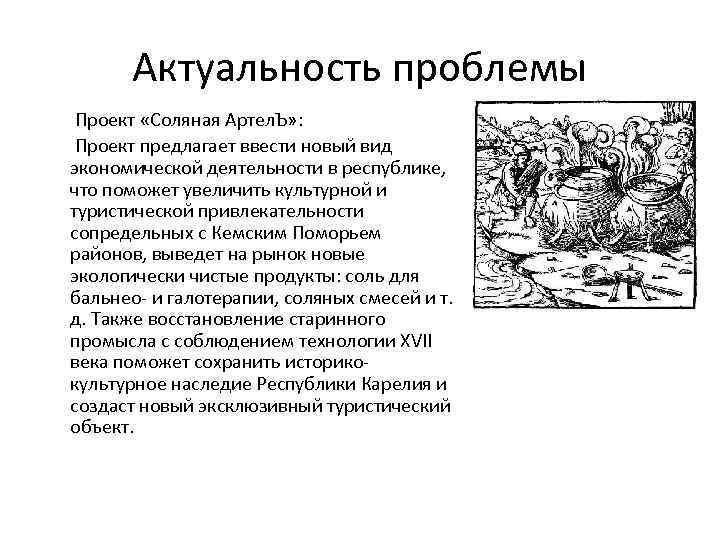 Актуальность проблемы

Проект «Соляная АртелЪ»:

Проект предлагает ввести новый вид экономической деятельности в республике, что поможет увеличить культурной и туристической привлекательности сопредельных с Кемским Поморьем районов, выведет на рынок новые экологически чистые продукты: соль для бальнео- и галотерапии, соляных смесей и т. д. Также восстановление старинного промысла с соблюдением технологии XVII века поможет сохранить историко-культурное наследие Республики Карелия и создаст новый эксклюзивный туристический объект.